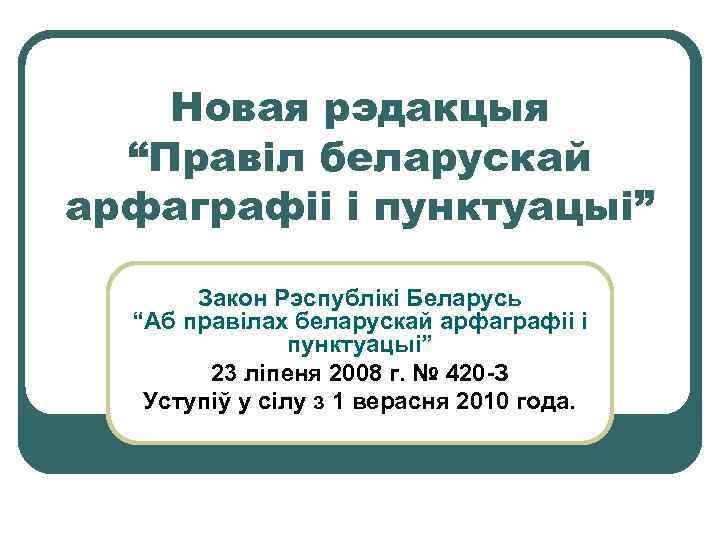 Новая рэдакцыя “Правіл беларускай арфаграфіі і пунктуацыі”

Закон Рэспублікі Беларусь “Аб правілах беларускай арфаграфіі і пунктуацыі”
23 ліпеня 2008 г. № 420-З
Уступіў у сілу з 1 верасня 2010 года.